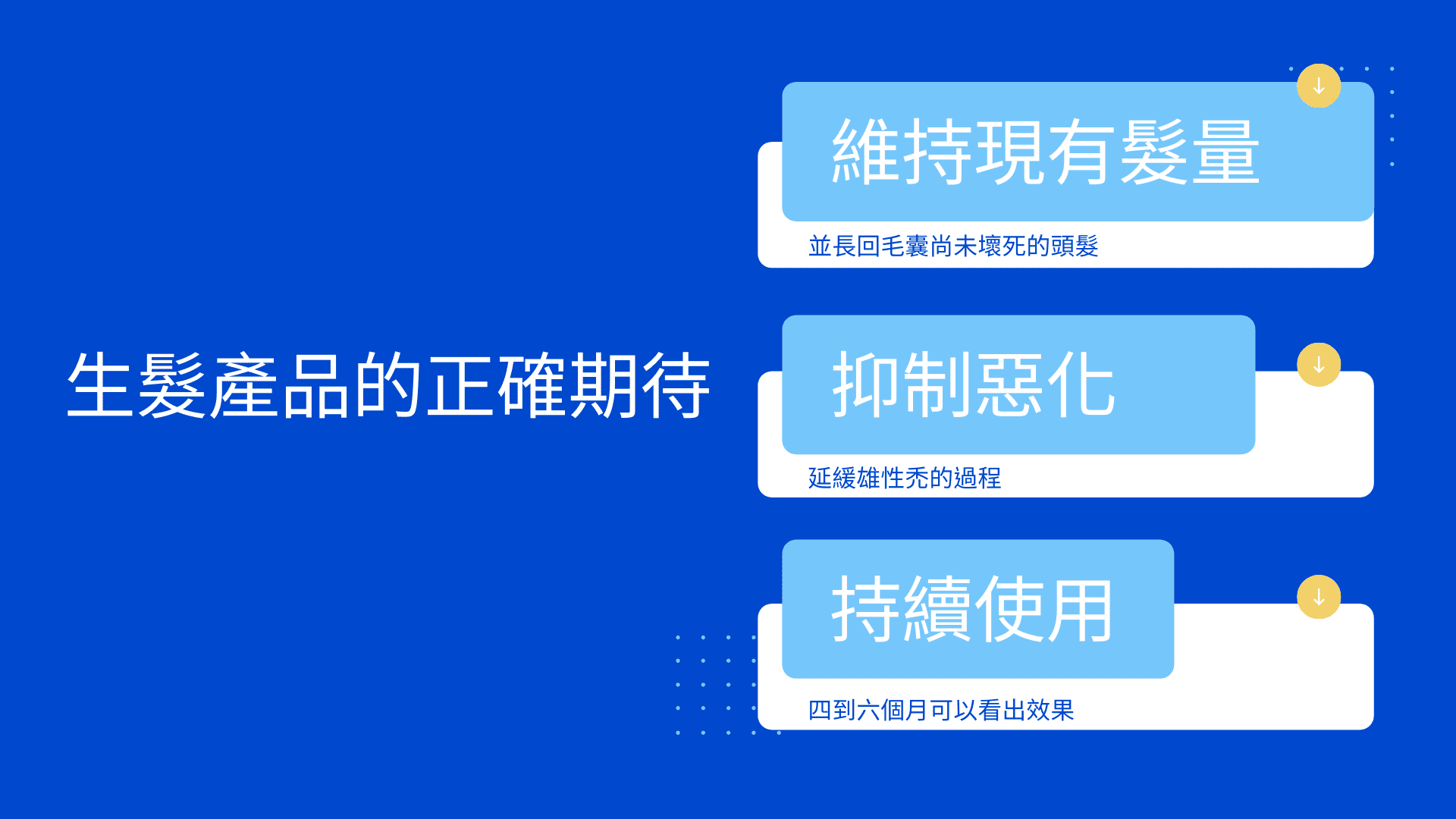 生髮產品的正確期待

維持現有髮量

並長回毛囊尚未壞死的頭髮

抑制惡化

延緩雄性禿的過程

持續使用

四到六個月可以看出效果